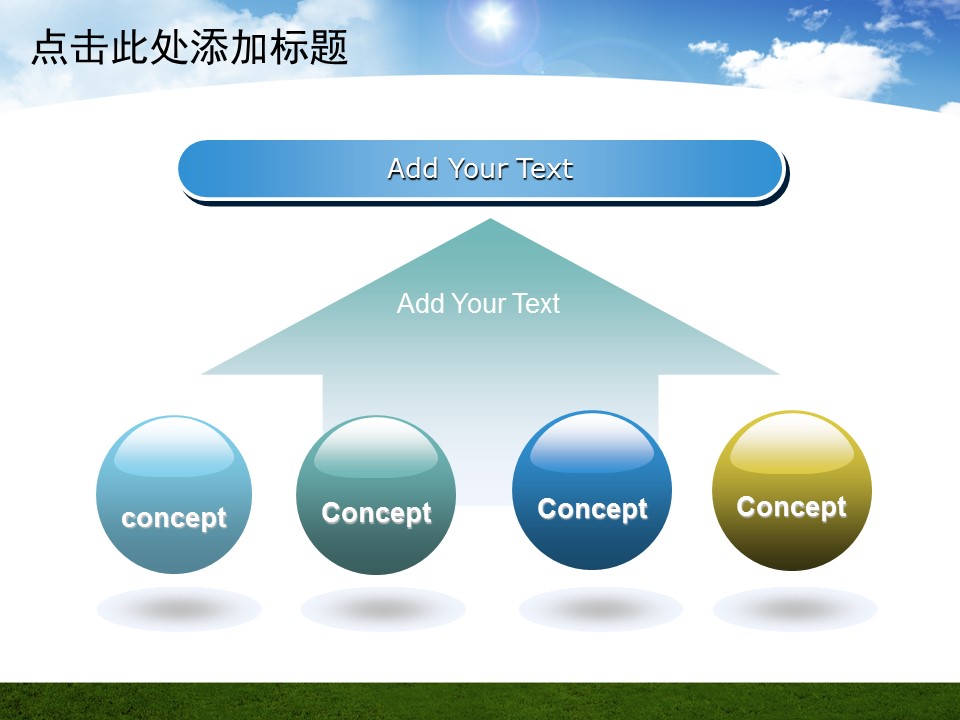 点击此处添加标题

Add Your Text

Add Your Text

concept

Concept

Concept

Concept